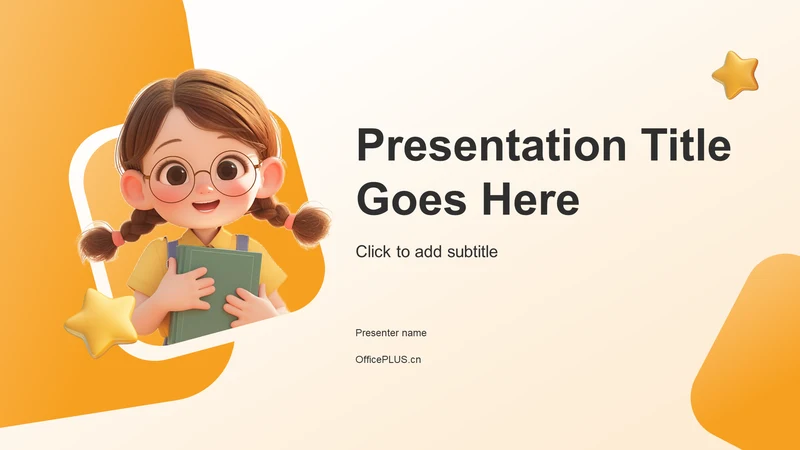 Presentation Title Goes Here

Click to add subtitle

Presenter name

OfficePLUS.cn